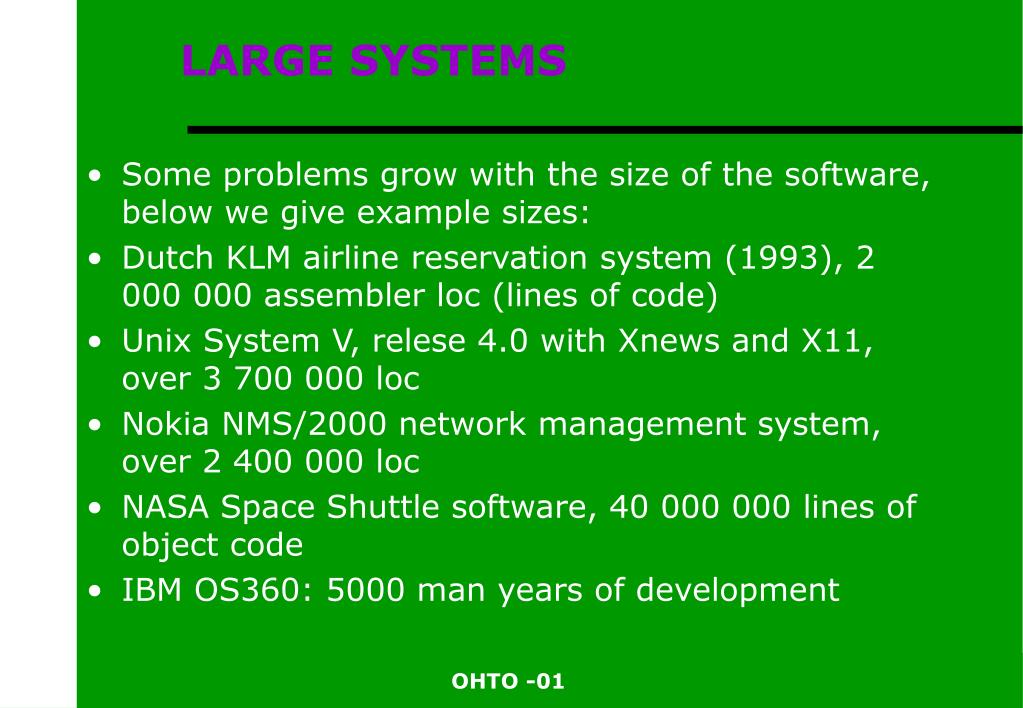 LARGE SYSTEMS

• Some problems grow with the size of the software, below we give example sizes:
• Dutch KLM airline reservation system (1993), 2 000 000 assembler loc (lines of code)
• Unix System V, relese 4.0 with Xnews and X11, over 3 700 000 loc
• Nokia NMS/2000 network management system, over 2 400 000 loc
• NASA Space Shuttle software, 40 000 000 lines of object code
• IBM OS360: 5000 man years of development

OHTO -01